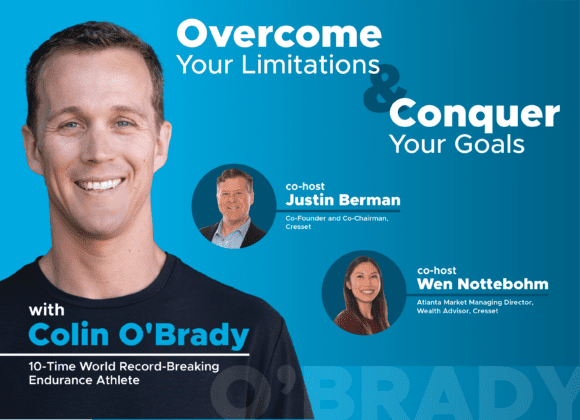 Overcome
Your Limitations
&
Conquer
Your Goals

co-host
Justin Berman
Co-Founder and Co-Chairman, Cresset

co-host
Wen Nottebohm
Atlanta Market Managing Director, Wealth Advisor, Cresset

with
Colin O'Brady
10-Time World Record-Breaking Endurance Athlete

O'BRADY